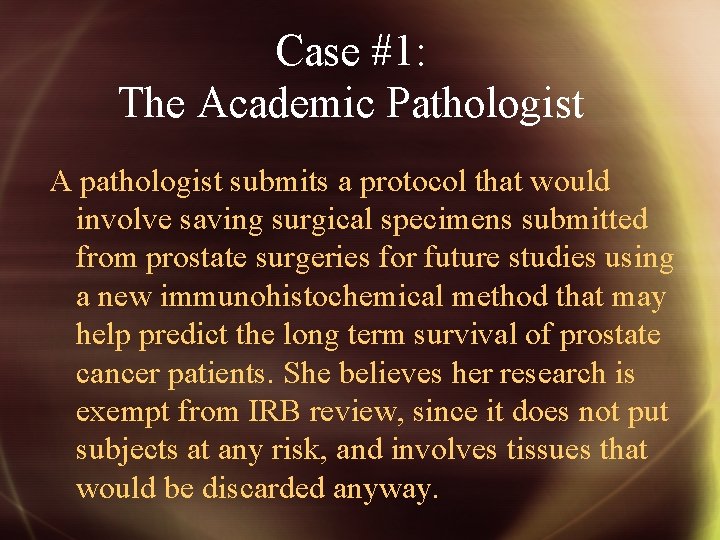 Case #1:
The Academic Pathologist

A pathologist submits a protocol that would involve saving surgical specimens submitted from prostate surgeries for future studies using a new immunohistochemical method that may help predict the long term survival of prostate cancer patients. She believes her research is exempt from IRB review, since it does not put subjects at any risk, and involves tissues that would be discarded anyway.